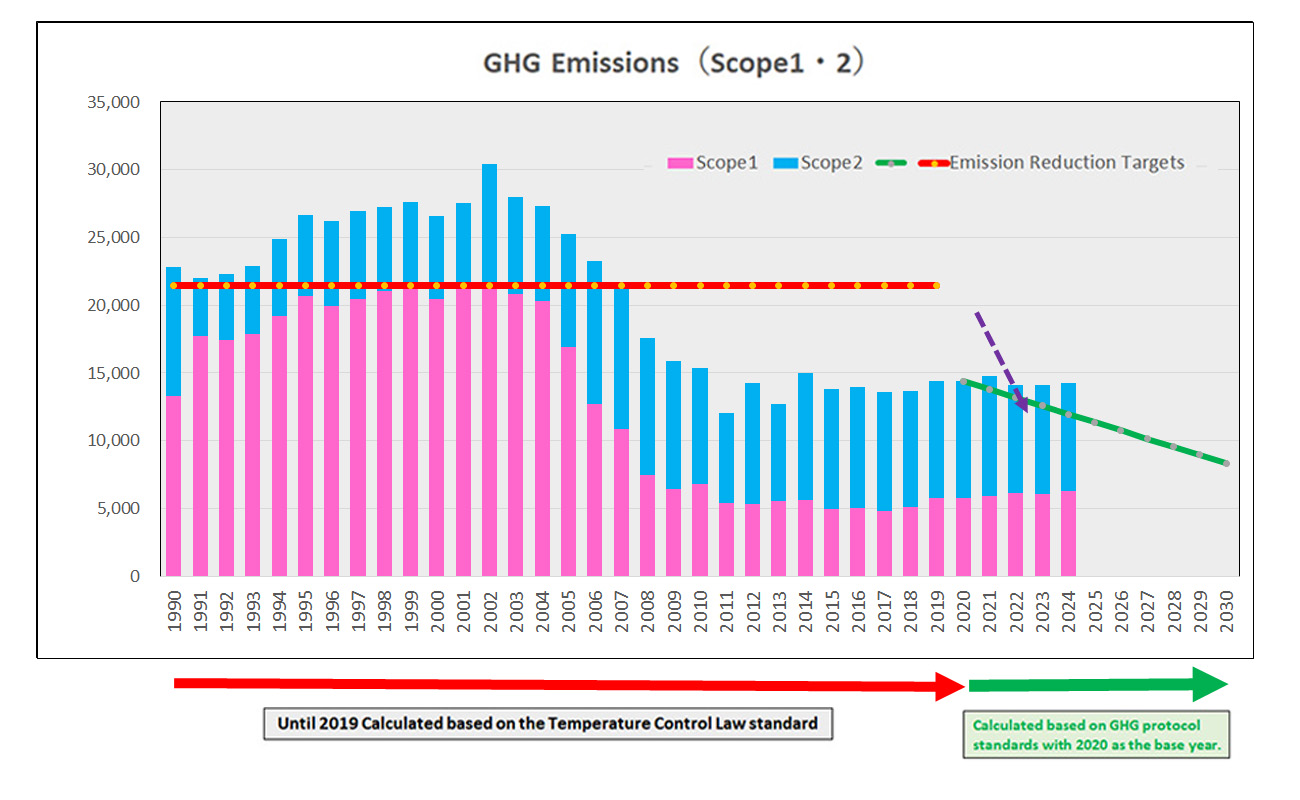 GHG Emissions（Scope1・2）

35,000
30,000
25,000
20,000
15,000
10,000
5,000
0

Scope1 Scope2 Emission Reduction Targets

1990
1991
1992
1993
1994
1995
1996
1997
1998
1999
2000
2001
2002
2003
2004
2005
2006
2007
2008
2009
2010
2011
2012
2013
2014
2015
2016
2017
2018
2019
2020
2021
2022
2023
2024
2025
2026
2027
2028
2029
2030

Until 2019 Calculated based on the Temperature Control Law standard

Calculated based on GHG protocol standards with 2020 as the base year.